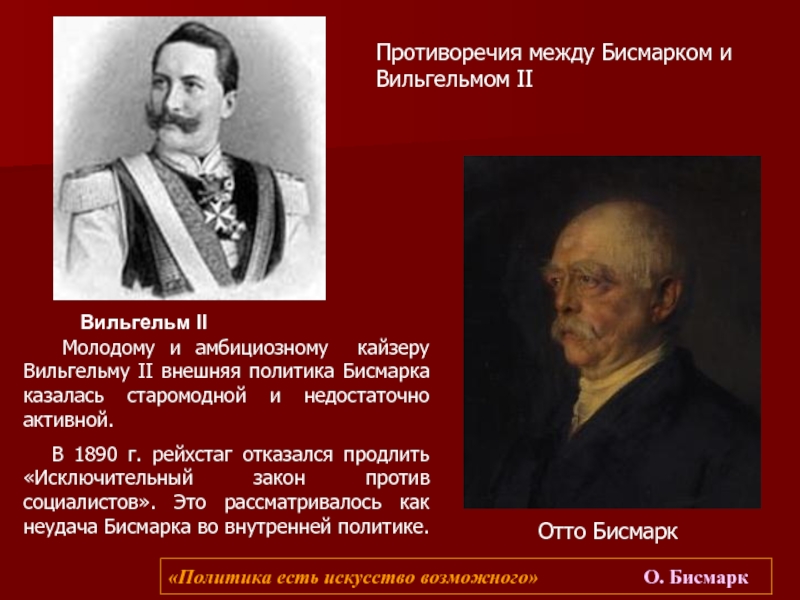 Противоречия между Бисмарком и Вильгельмом II

Вильгельм II

Молодому и амбициозному кайзеру Вильгельму II внешняя политика Бисмарка казалась старомодной и недостаточно активной.

В 1890 г. рейхстаг отказался продлить «Исключительный закон против социалистов». Это рассматривалось как неудача Бисмарка во внутренней политике.

Отто Бисмарк

«Политика есть искусство возможного» О. Бисмарк